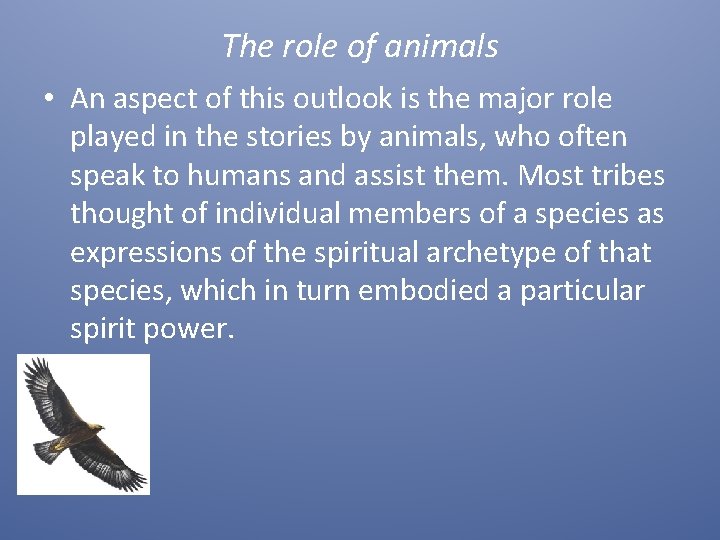 The role of animals

• An aspect of this outlook is the major role played in the stories by animals, who often speak to humans and assist them. Most tribes thought of individual members of a species as expressions of the spiritual archetype of that species, which in turn embodied a particular spirit power.